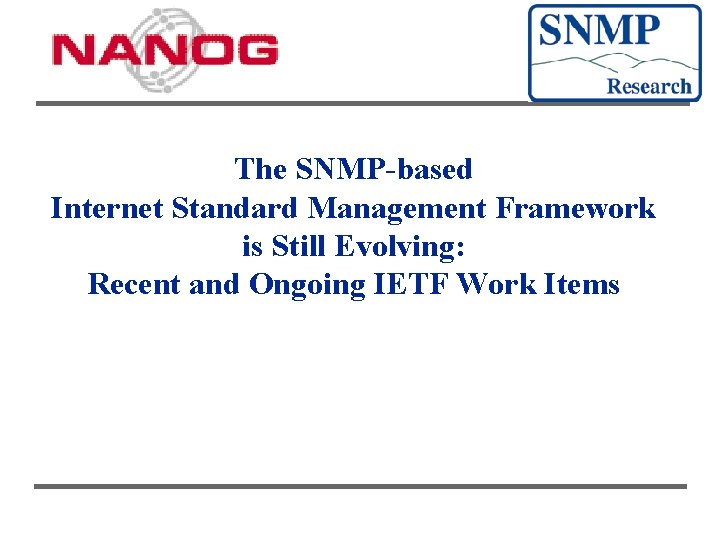 NANOG

SNMP
Research

The SNMP-based
Internet Standard Management Framework
is Still Evolving:
Recent and Ongoing IETF Work Items